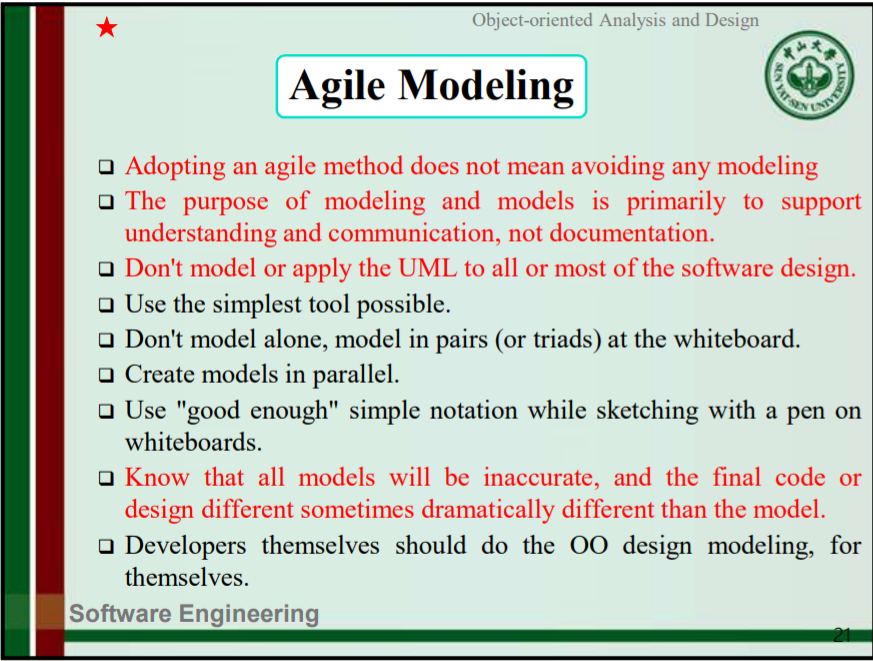 ★

Object-oriented Analysis and Design

中山大學 SUN YAT-SEN UNIVERSITY

Agile Modeling

❑ Adopting an agile method does not mean avoiding any modeling

❑ The purpose of modeling and models is primarily to support understanding and communication, not documentation.

❑ Don't model or apply the UML to all or most of the software design.

❑ Use the simplest tool possible.

❑ Don't model alone, model in pairs (or triads) at the whiteboard.

❑ Create models in parallel.

❑ Use "good enough" simple notation while sketching with a pen on whiteboards.

❑ Know that all models will be inaccurate, and the final code or design different sometimes dramatically different than the model.

❑ Developers themselves should do the OO design modeling, for themselves.

Software Engineering

21